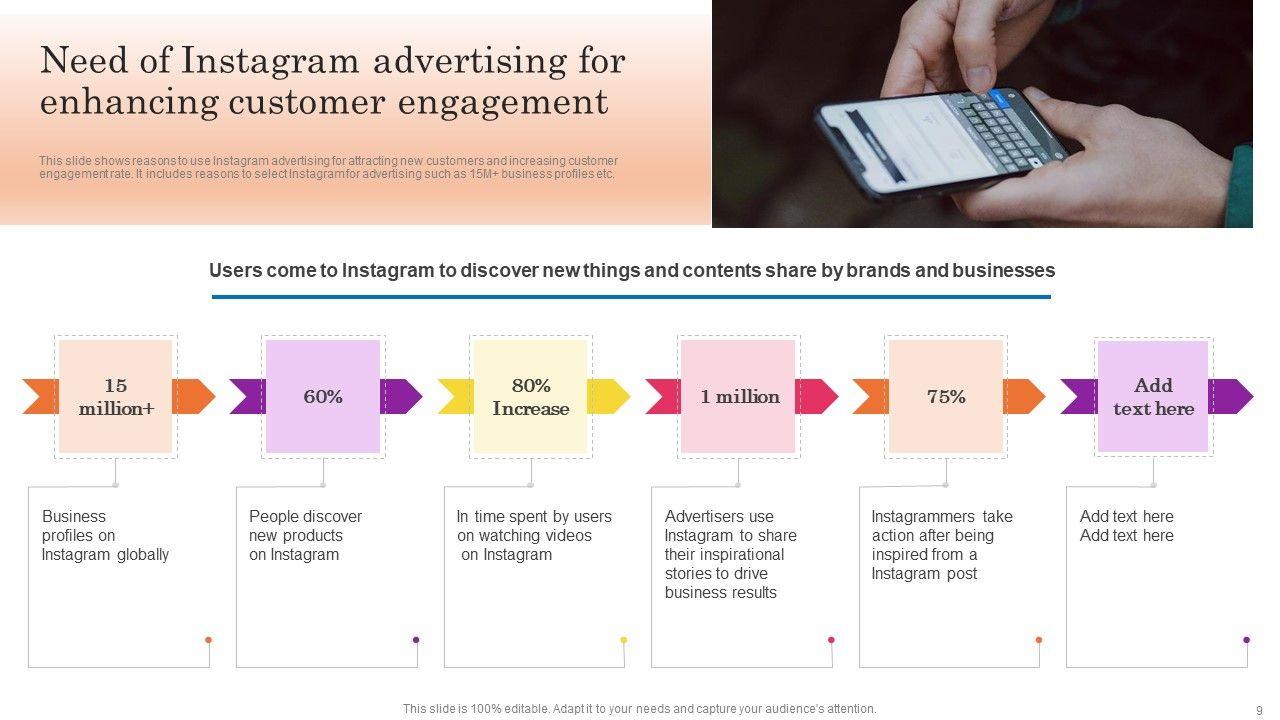 Need of Instagram advertising for enhancing customer engagement

This slide shows reasons to use Instagram advertising for attracting new customers and increasing customer engagement rate. It includes reasons to select Instagram for advertising such as 15M+ business profiles etc.

Users come to Instagram to discover new things and contents share by brands and businesses

15 million+

Business profiles on Instagram globally

60%

People discover new products on Instagram

80% Increase

In time spent by users on watching videos on Instagram

1 million

Advertisers use Instagram to share their inspirational stories to drive business results

75%

Instagrammers take action after being inspired from a Instagram post

Add text here

Add text here Add text here

This slide is 100% editable. Adapt it to your needs and capture your audience's attention.

9